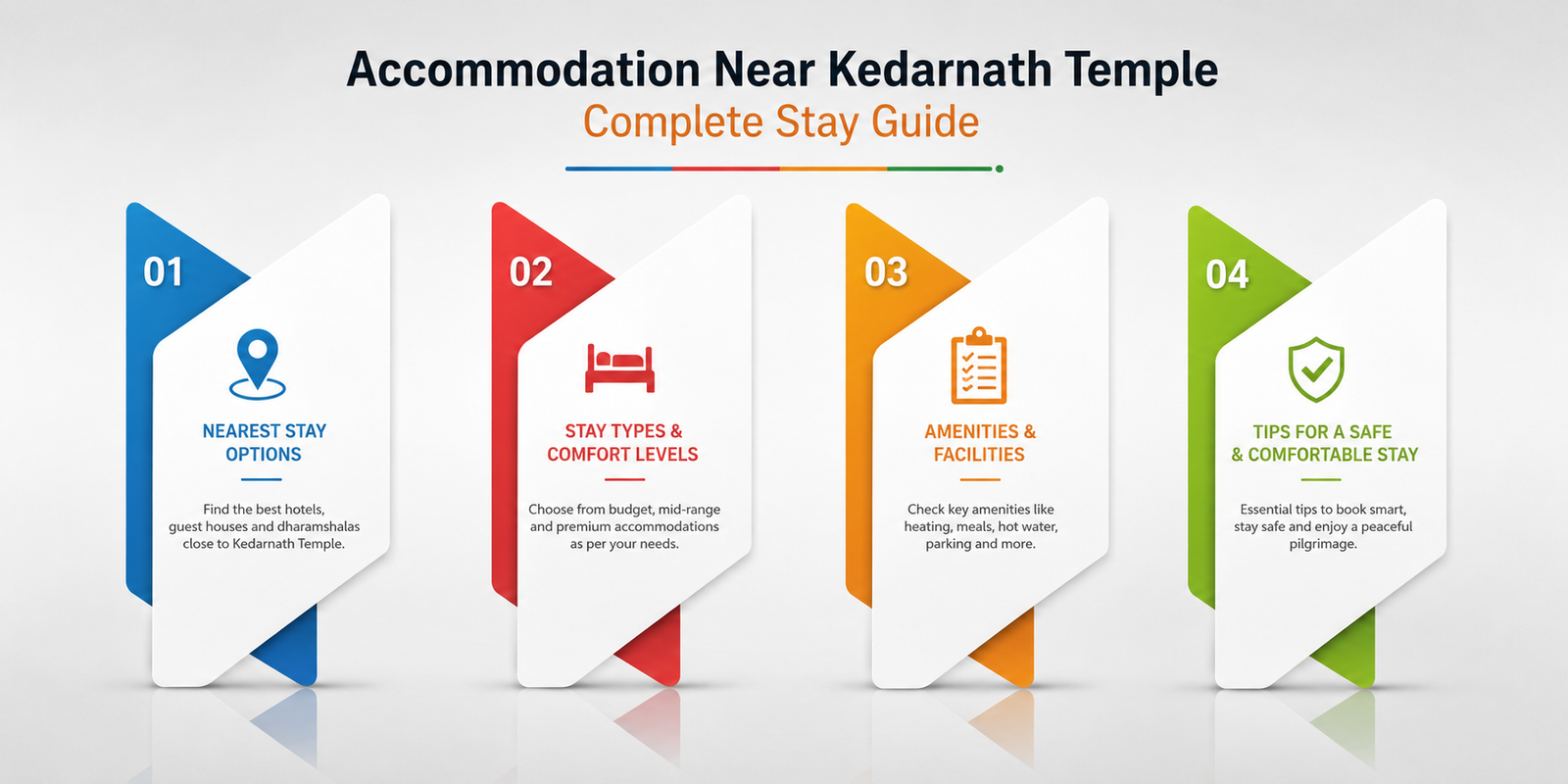 Accommodation Near Kedarnath Temple
Complete Stay Guide

01

NEAREST STAY OPTIONS

Find the best hotels, guest houses and dharamshalas close to Kedarnath Temple.

02

STAY TYPES & COMFORT LEVELS

Choose from budget, mid-range and premium accommodations as per your needs.

03

AMENITIES & FACILITIES

Check key amenities like heating, meals, hot water, parking and more.

04

TIPS FOR A SAFE & COMFORTABLE STAY

Essential tips to book smart, stay safe and enjoy a peaceful pilgrimage.